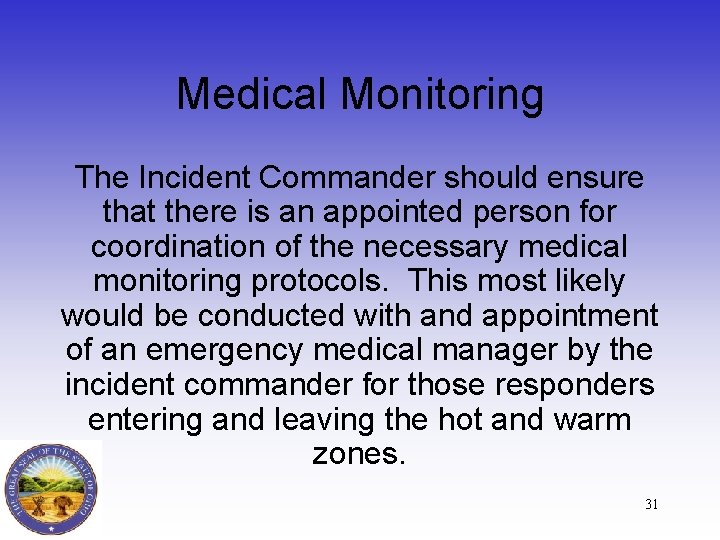 Medical Monitoring

The Incident Commander should ensure that there is an appointed person for coordination of the necessary medical monitoring protocols.  This most likely would be conducted with and appointment of an emergency medical manager by the incident commander for those responders entering and leaving the hot and warm zones.

THE GREAT SEAL OF THE STATE OF OHIO

31